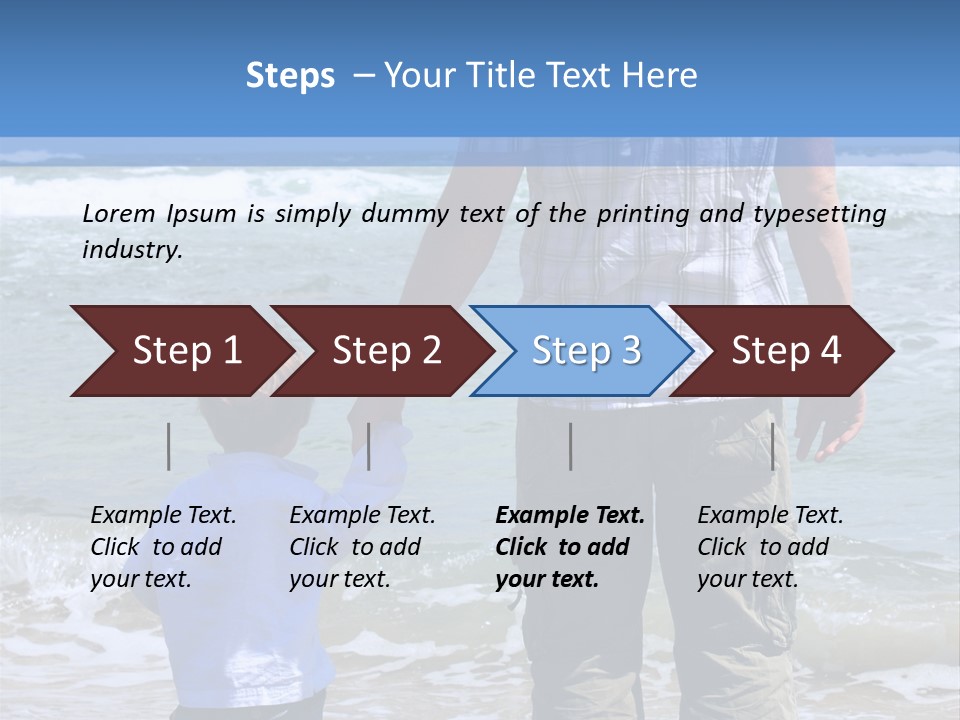 Steps – Your Title Text Here

Lorem Ipsum is simply dummy text of the printing and typesetting industry.

Step 1

Step 2

Step 3

Step 4

Example Text. Click to add your text.

Example Text. Click to add your text.

Example Text. Click to add your text.

Example Text. Click to add your text.